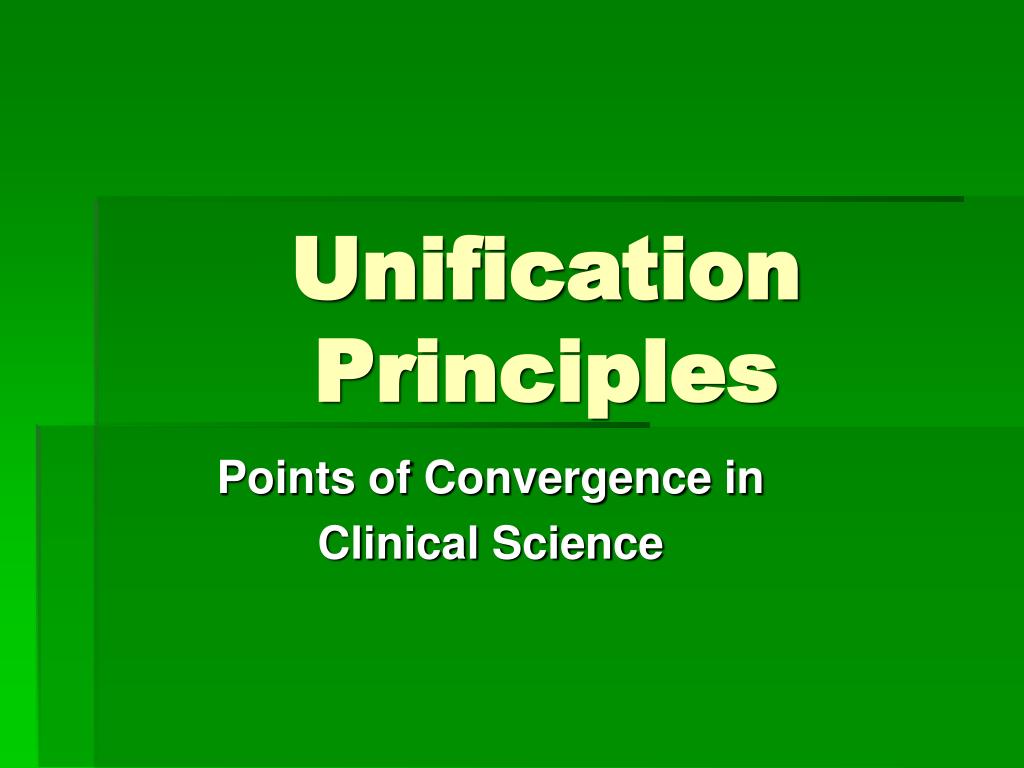 Unification Principles

Points of Convergence in Clinical Science